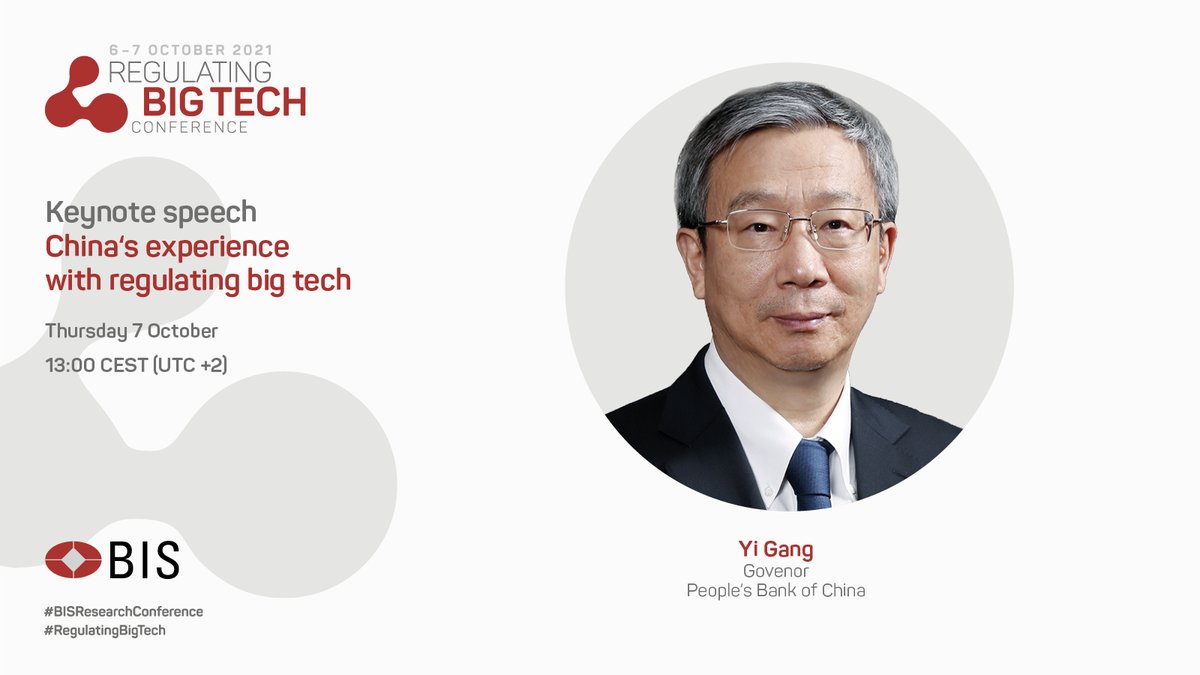 6–7 OCTOBER 2021
REGULATING
BIG TECH
CONFERENCE

Keynote speech
China's experience with regulating big tech

Thursday 7 October

13:00 CEST (UTC +2)

BIS

#BISResearchConference
#RegulatingBigTech

Yi Gang
Govenor
People's Bank of China